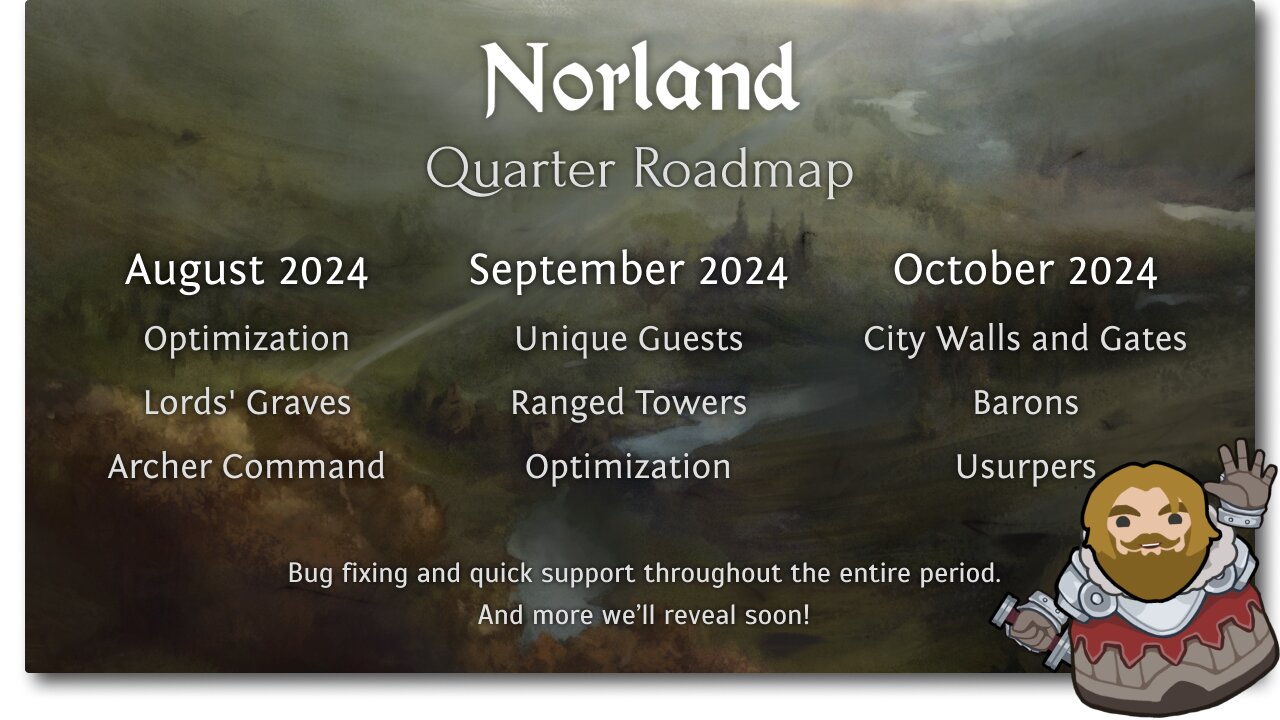 Norland

Quarter Roadmap

August 2024

Optimization

Lords' Graves

Archer Command

September 2024

Unique Guests

Ranged Towers

Optimization

October 2024

City Walls and Gates

Barons

Usurpers

Bug fixing and quick support throughout the entire period.

And more we'll reveal soon!